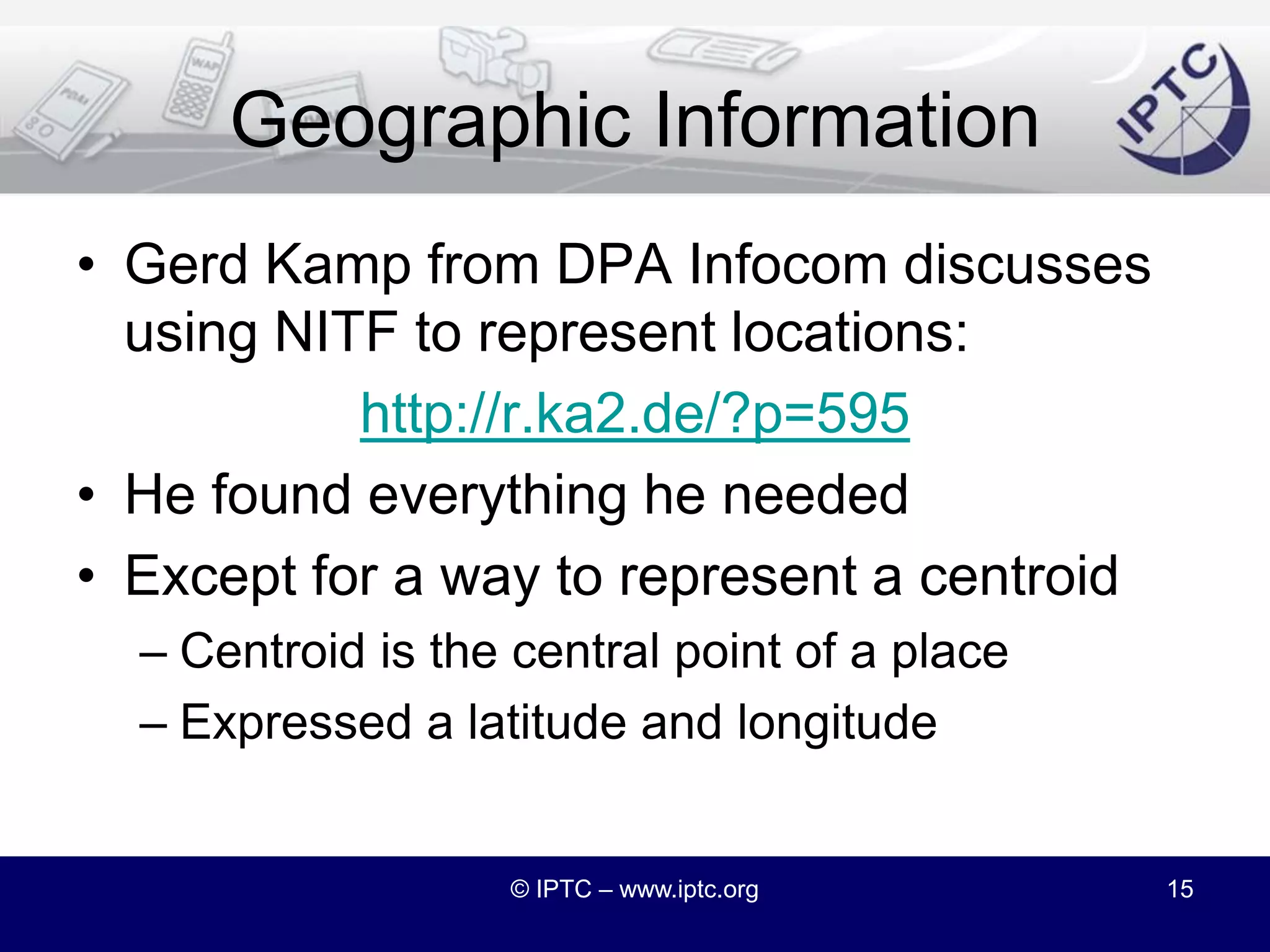 Geographic Information

IPTC

• Gerd Kamp from DPA Infocom discusses using NITF to represent locations:

http://r.ka2.de/?p=595

• He found everything he needed

• Except for a way to represent a centroid

– Centroid is the central point of a place

– Expressed a latitude and longitude

© IPTC – www.iptc.org

15